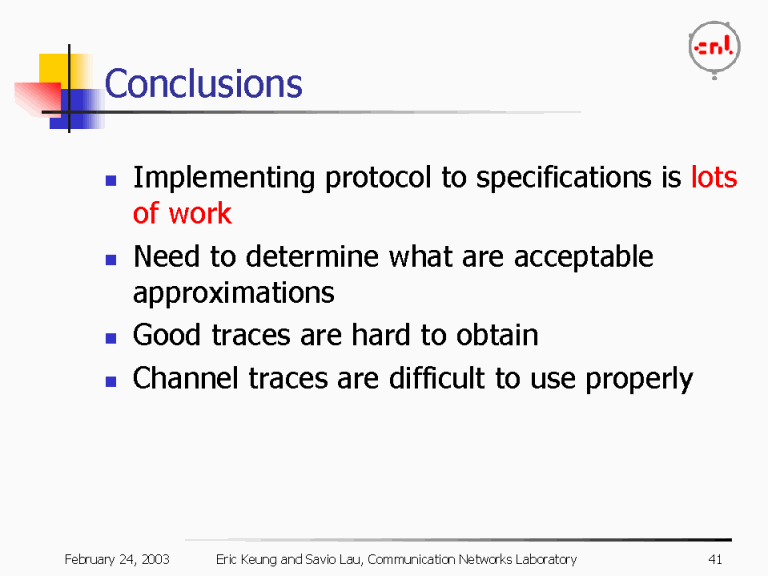 cnl

Conclusions

- Implementing protocol to specifications is lots of work
- Need to determine what are acceptable approximations
- Good traces are hard to obtain
- Channel traces are difficult to use properly

February 24, 2003

Eric Keung and Savio Lau, Communication Networks Laboratory

41